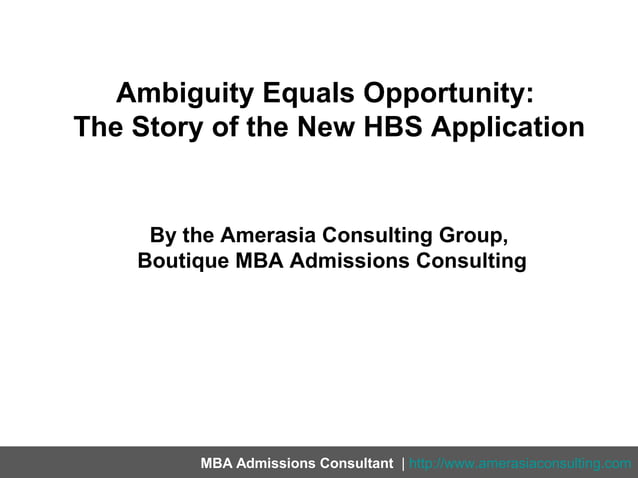 Ambiguity Equals Opportunity:
The Story of the New HBS Application

By the Amerasia Consulting Group,
Boutique MBA Admissions Consulting

MBA Admissions Consultant | http://www.amerasiaconsulting.com